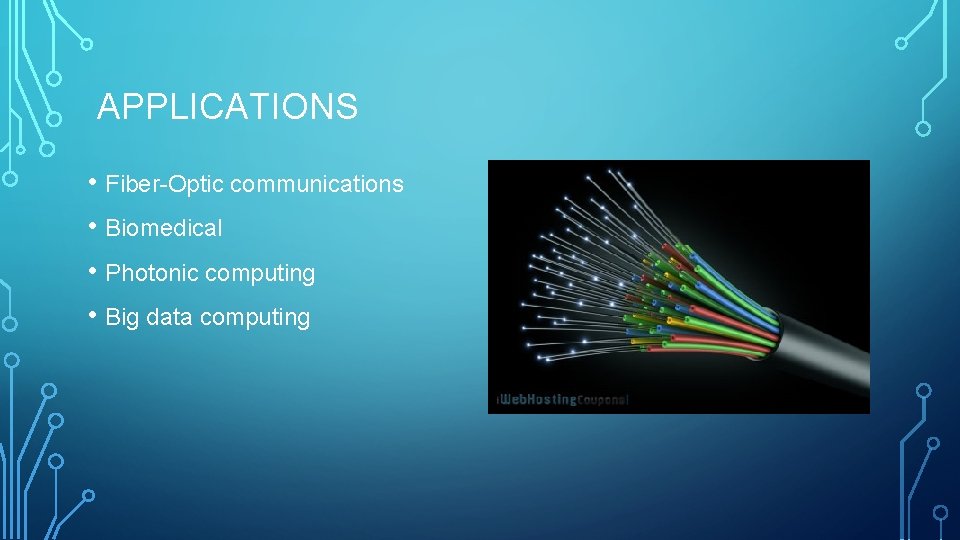 APPLICATIONS

• Fiber-Optic communications
• Biomedical
• Photonic computing
• Big data computing

iWebHostingCoupons!